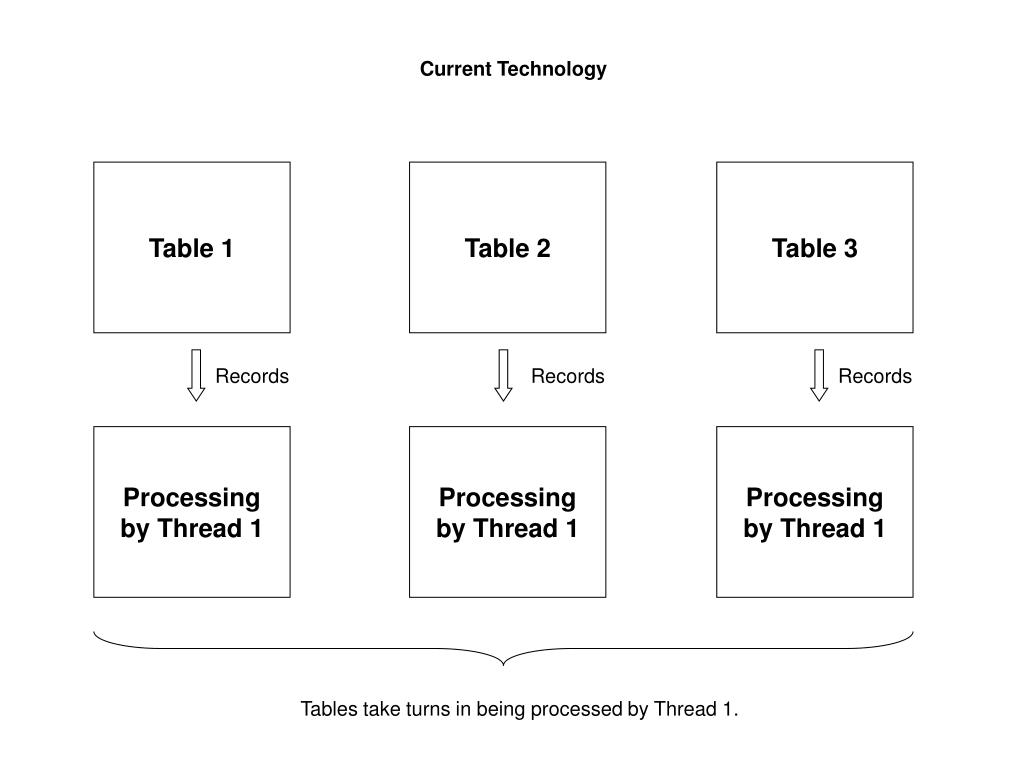 Current Technology

Table 1

Table 2

Table 3

Records

Records

Records

Processing by Thread 1

Processing by Thread 1

Processing by Thread 1

Tables take turns in being processed by Thread 1.